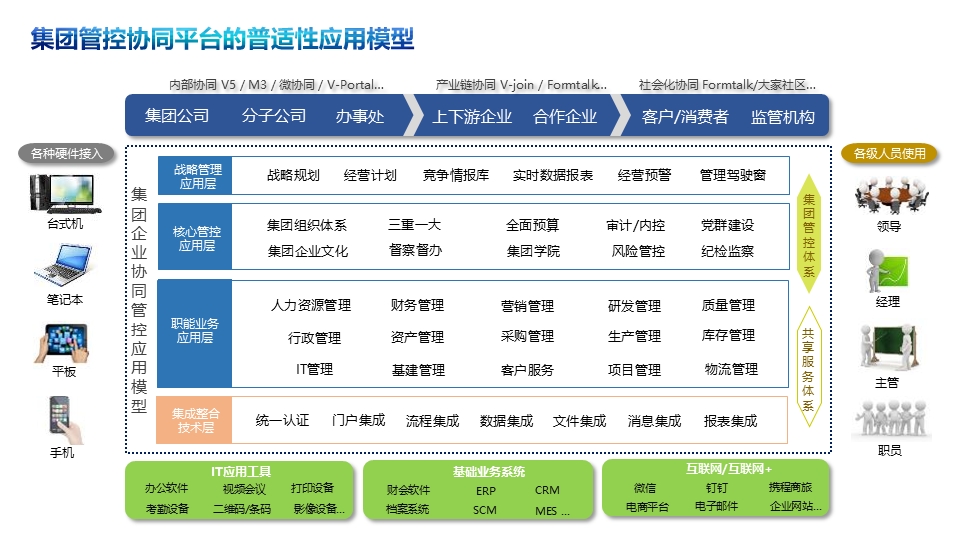 集团管控协同平台的普适性应用模型

内部协同 V5 / M3 / 微协同 / V-Portal...
产业链协同 V-join / Formtalk...
社会化协同 Formtalk/大家社区...

集团公司 分子公司 办事处
上下游企业 合作企业
客户/消费者 监管机构

各种硬件接入
台式机
笔记本
平板
手机

集团企业协同管控应用模型

战略管理应用层
战略规划 经营计划 竞争情报库 实时数据报表 经营预警 管理驾驶窗

核心管控应用层
集团组织体系 三重一大 全面预算 审计/内控 党群建设
集团企业文化 督察督办 集团学院 风险管控 纪检监察

职能业务应用层
人力资源管理 财务管理 营销管理 研发管理 质量管理
行政管理 资产管理 采购管理 生产管理 库存管理
IT管理 基建管理 客户服务 项目管理 物流管理

集成整合技术层
统一认证 门户集成 流程集成 数据集成 文件集成 消息集成 报表集成

集团管控体系
共享服务体系

各级人员使用
领导
经理
主管
职员

IT应用工具
办公软件 视频会议 打印设备
考勤设备 二维码/条码 影像设备...

基础业务系统
财会软件 ERP CRM
档案系统 SCM MES ...

互联网/互联网+
微信 钉钉 携程商旅
电商平台 电子邮件 企业网站...